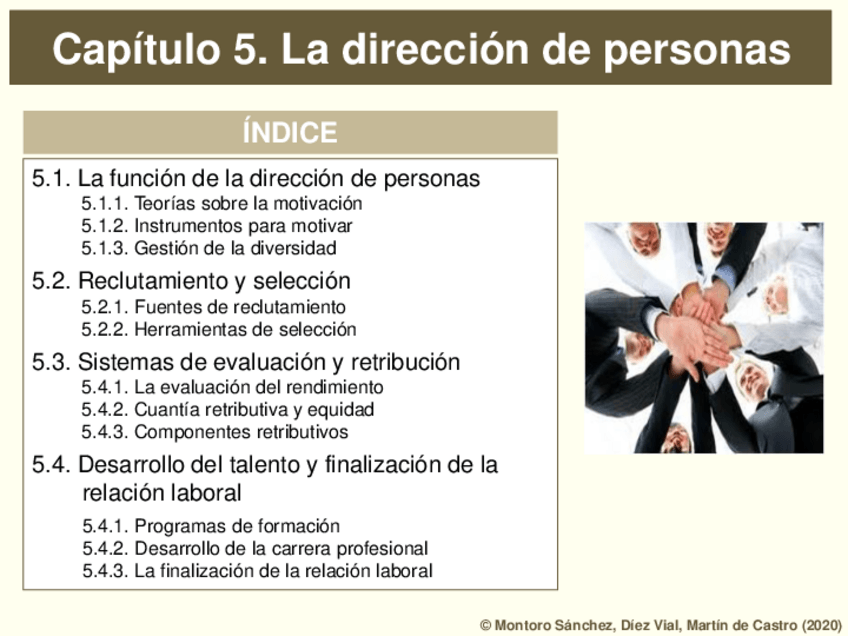 Capítulo 5. La dirección de personas

ÍNDICE

5.1. La función de la dirección de personas
5.1.1. Teorías sobre la motivación
5.1.2. Instrumentos para motivar
5.1.3. Gestión de la diversidad

5.2. Reclutamiento y selección
5.2.1. Fuentes de reclutamiento
5.2.2. Herramientas de selección

5.3. Sistemas de evaluación y retribución
5.4.1. La evaluación del rendimiento
5.4.2. Cuantía retributiva y equidad
5.4.3. Componentes retributivos

5.4. Desarrollo del talento y finalización de la relación laboral
5.4.1. Programas de formación
5.4.2. Desarrollo de la carrera profesional
5.4.3. La finalización de la relación laboral

© Montoro Sánchez, Díez Vial, Martín de Castro (2020)